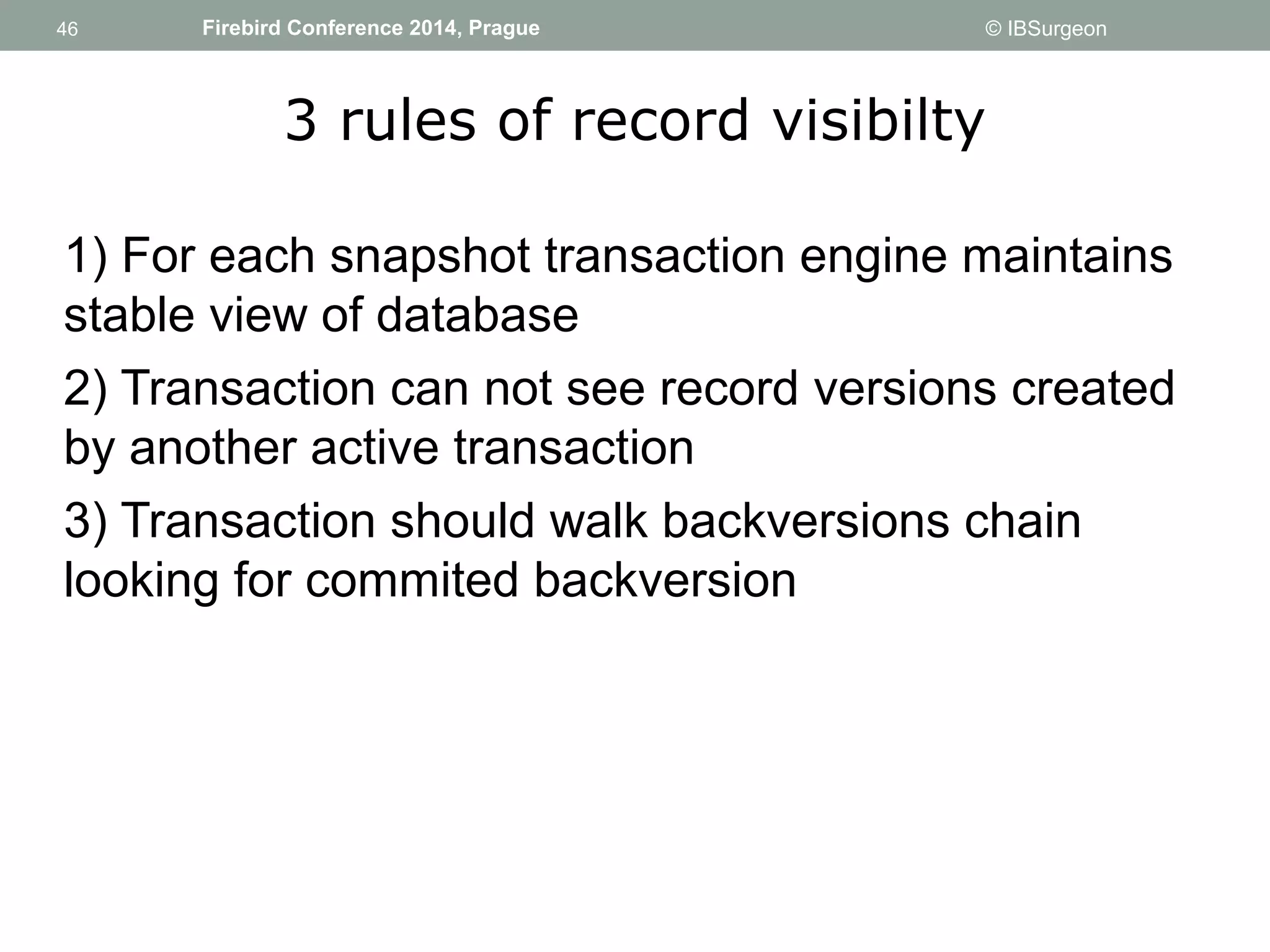 46 Firebird Conference 2014, Prague © IBSurgeon

3 rules of record visibilty

1) For each snapshot transaction engine maintains stable view of database

2) Transaction can not see record versions created by another active transaction

3) Transaction should walk backversions chain looking for commited backversion